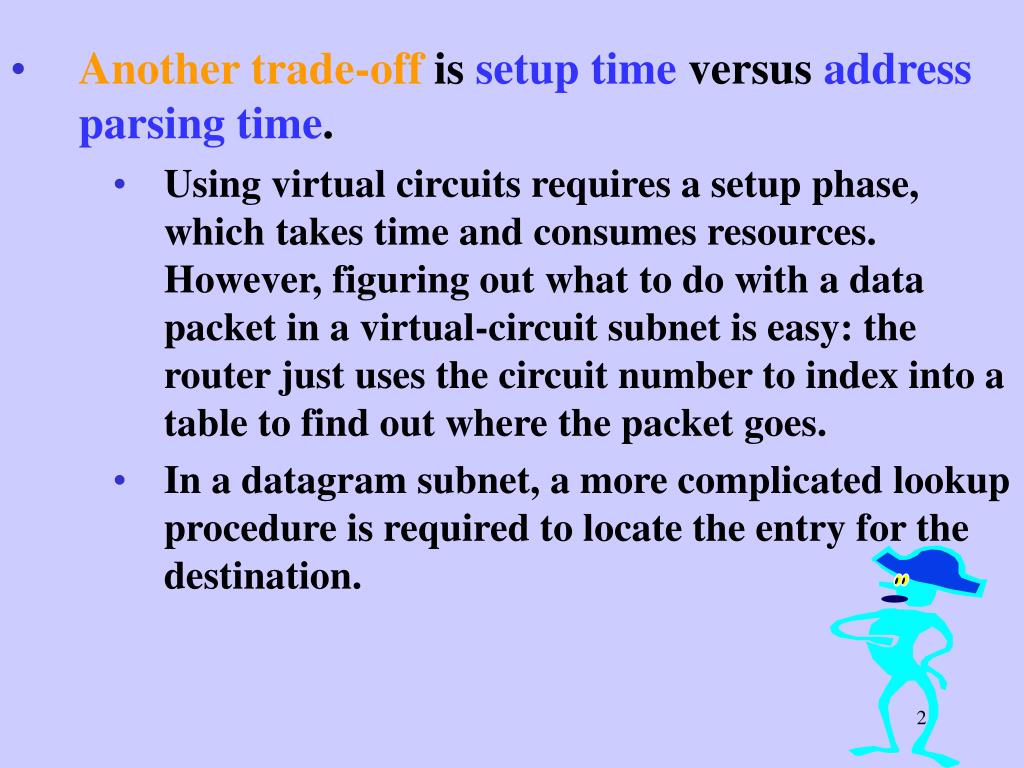 • Another trade-off is setup time versus address parsing time.

• Using virtual circuits requires a setup phase, which takes time and consumes resources. However, figuring out what to do with a data packet in a virtual-circuit subnet is easy: the router just uses the circuit number to index into a table to find out where the packet goes.

• In a datagram subnet, a more complicated lookup procedure is required to locate the entry for the destination.

2